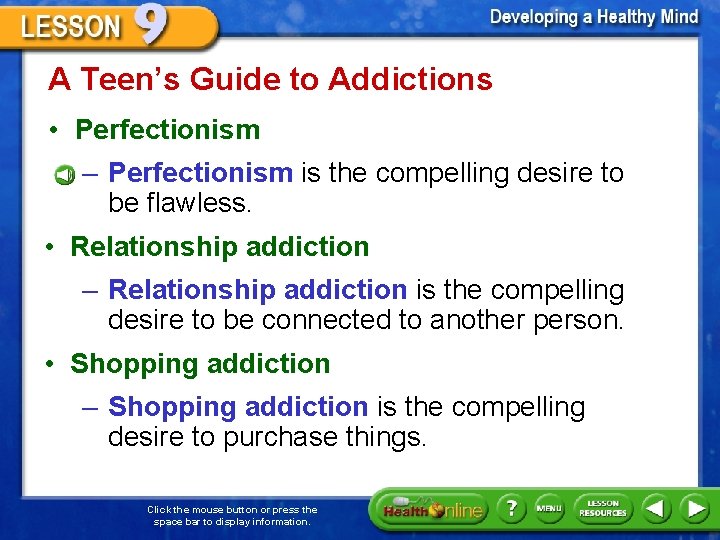 LESSON 9

Developing a Healthy Mind

A Teen's Guide to Addictions

• Perfectionism

– Perfectionism is the compelling desire to be flawless.

• Relationship addiction

– Relationship addiction is the compelling desire to be connected to another person.

• Shopping addiction

– Shopping addiction is the compelling desire to purchase things.

Click the mouse button or press the space bar to display information.

Health Online

?

MENU

LESSON RESOURCES